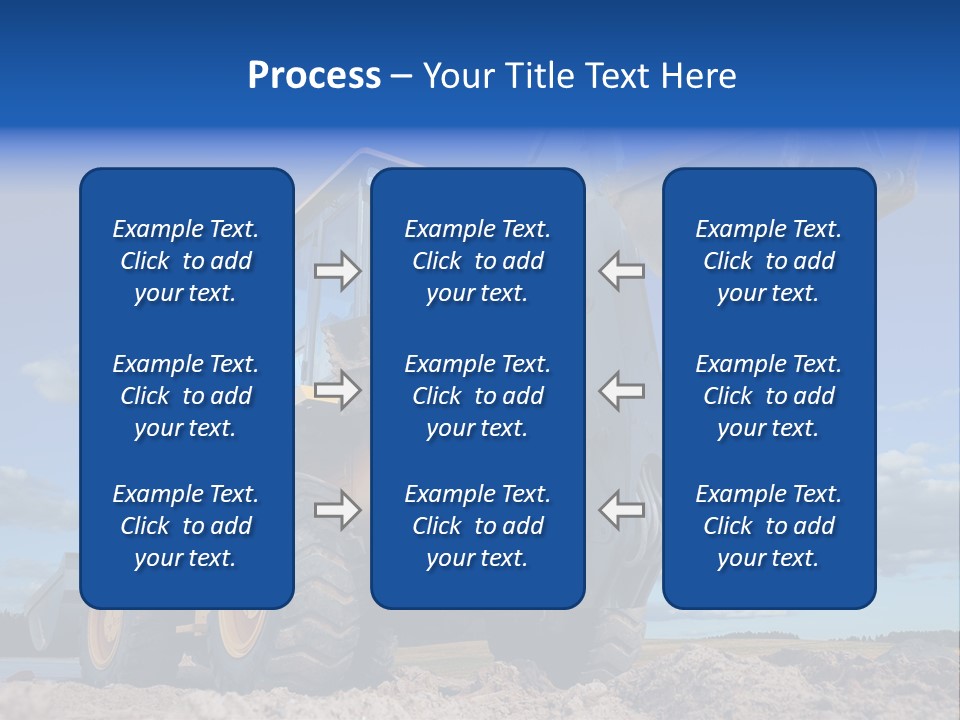 Process – Your Title Text Here

Example Text. Click to add your text.

Example Text. Click to add your text.

Example Text. Click to add your text.

Example Text. Click to add your text.

Example Text. Click to add your text.

Example Text. Click to add your text.

Example Text. Click to add your text.

Example Text. Click to add your text.

Example Text. Click to add your text.